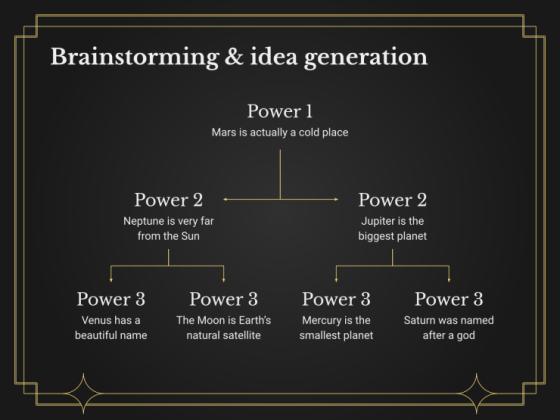 Brainstorming & idea generation

Power 1
Mars is actually a cold place

Power 2
Neptune is very far from the Sun

Power 2
Jupiter is the biggest planet

Power 3
Venus has a beautiful name

Power 3
The Moon is Earth's natural satellite

Power 3
Mercury is the smallest planet

Power 3
Saturn was named after a god